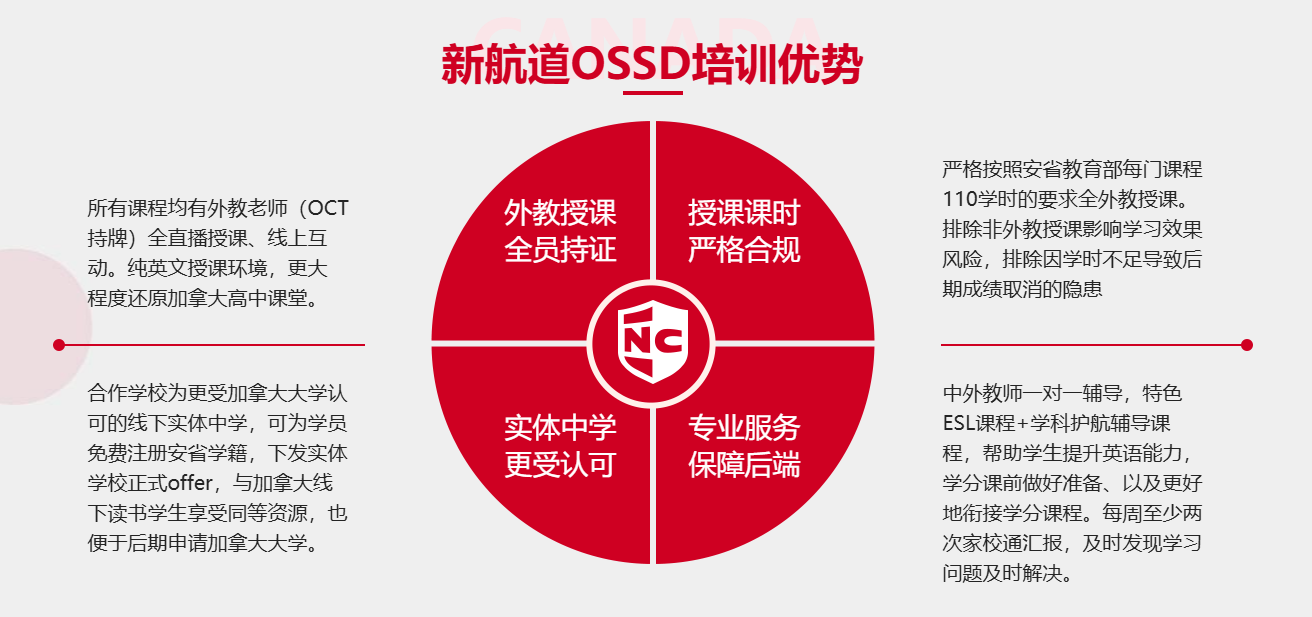 CANADA

新航道OSSD培训优势

所有课程均有外教老师（OCT持牌）全直播授课、线上互动。纯英文授课环境，更大程度还原加拿大高中课堂。

合作学校为更受加拿大大学认可的线下实体中学，可为学员免费注册安省学籍，下发实体学校正式offer，与加拿大线下读书学生享受同等资源，也便于后期申请加拿大大学。

外教授课
全员持证

授课课时
严格合规

NC

实体中学
更受认可

专业服务
保障后端

严格按照安省教育部每门课程110学时的要求全外教授课。排除非外教授课影响学习效果风险，排除因学时不足导致后期成绩取消的隐患

中外教师一对一辅导，特色ESL课程+学科护航辅导课程，帮助学生提升英语能力，学分课前做好准备、以及更好地衔接学分课程。每周至少两次家校通汇报，及时发现学习问题及时解决。